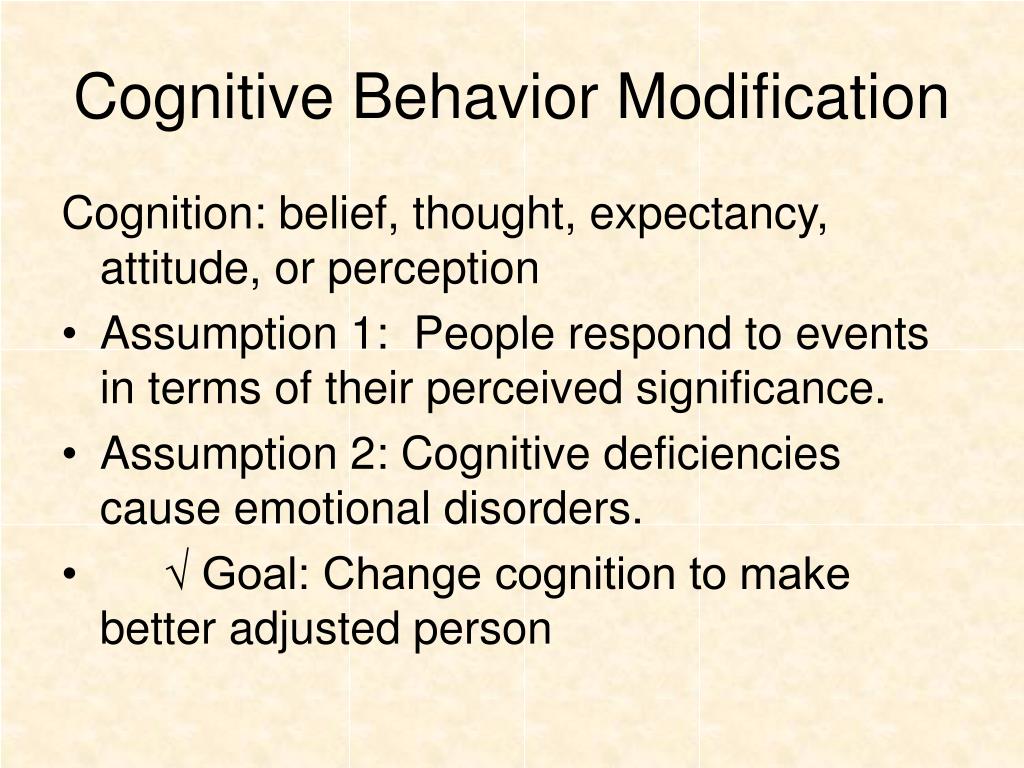 Cognitive Behavior Modification

Cognition: belief, thought, expectancy, attitude, or perception

• Assumption 1: People respond to events in terms of their perceived significance.
• Assumption 2: Cognitive deficiencies cause emotional disorders.
• √ Goal: Change cognition to make better adjusted person